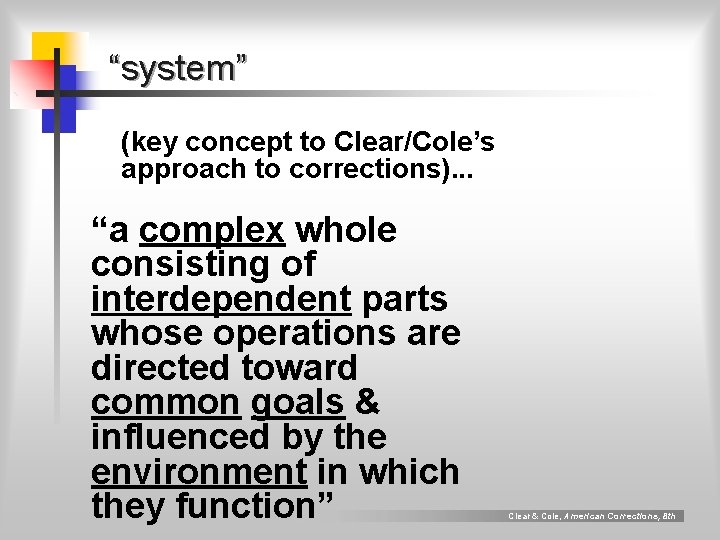 “system”

(key concept to Clear/Cole’s approach to corrections)...

“a complex whole consisting of interdependent parts whose operations are directed toward common goals & influenced by the environment in which they function”

Clear & Cole, American Corrections, 8th